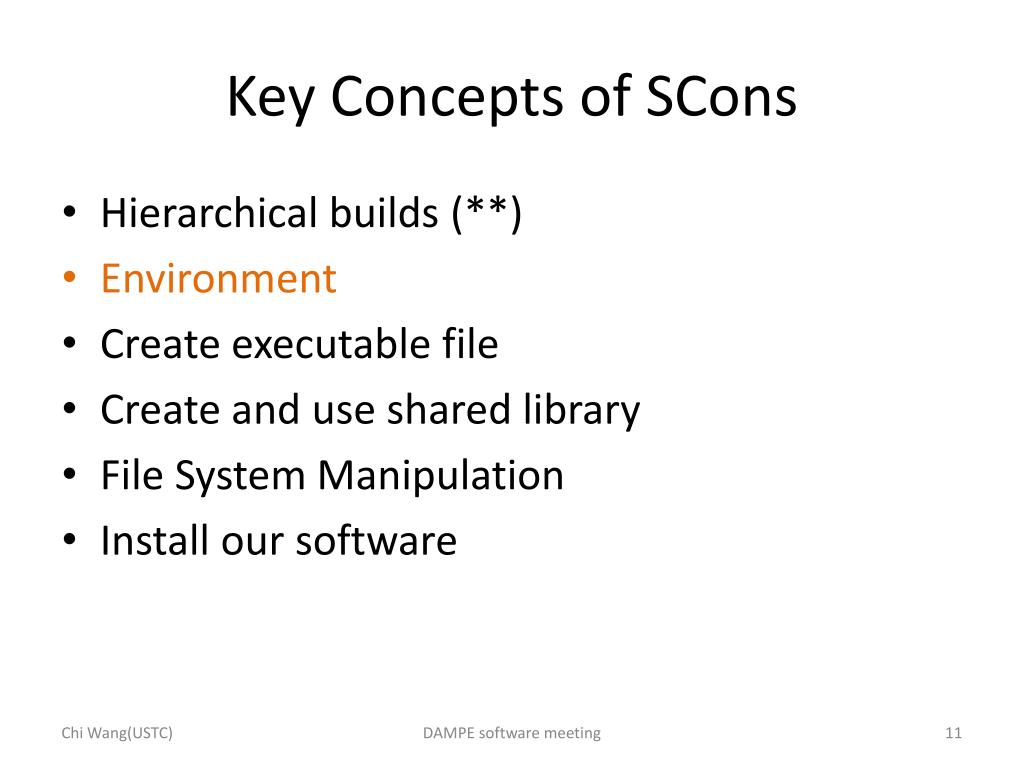 Key Concepts of SCons

• Hierarchical builds (**)
• Environment
• Create executable file
• Create and use shared library
• File System Manipulation
• Install our software

Chi Wang(USTC)

DAMPE software meeting

11